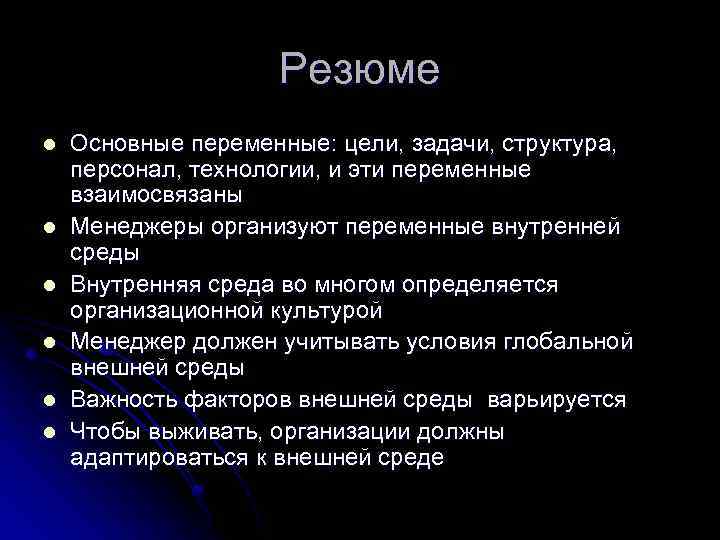 Резюме

- Основные переменные: цели, задачи, структура, персонал, технологии, и эти переменные взаимосвязаны
- Менеджеры организуют переменные внутренней среды
- Внутренняя среда во многом определяется организационной культурой
- Менеджер должен учитывать условия глобальной внешней среды
- Важность факторов внешней среды варьируется
- Чтобы выживать, организации должны адаптироваться к внешней среде